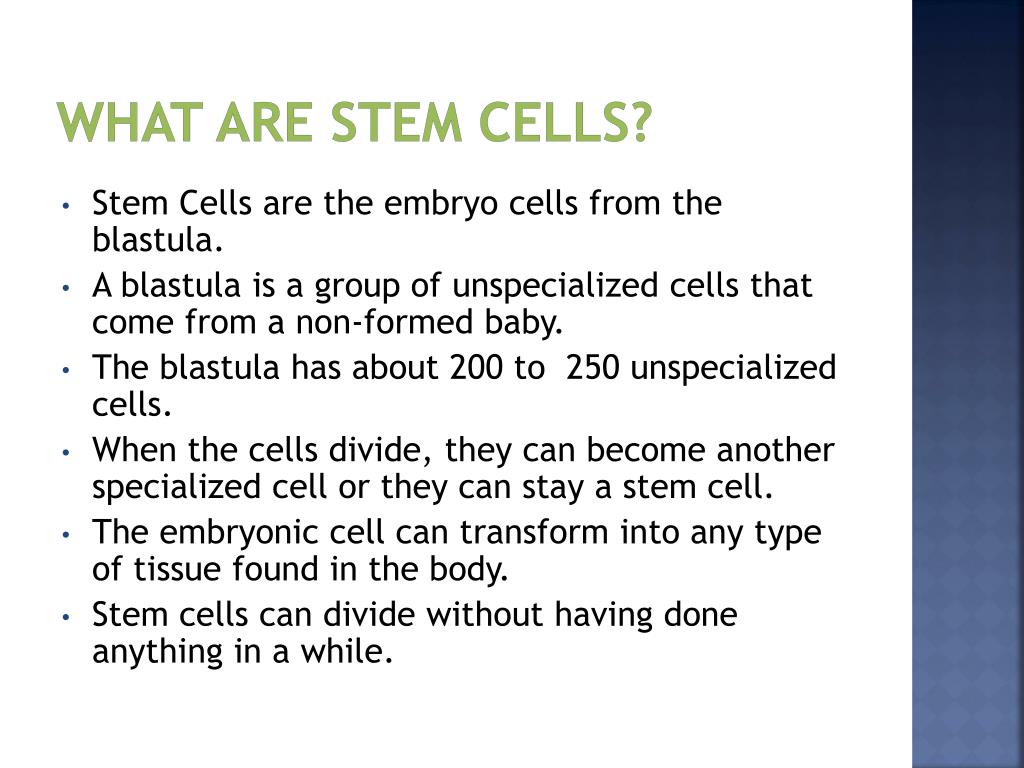 WHAT ARE STEM CELLS?

• Stem Cells are the embryo cells from the blastula.
• A blastula is a group of unspecialized cells that come from a non-formed baby.
• The blastula has about 200 to 250 unspecialized cells.
• When the cells divide, they can become another specialized cell or they can stay a stem cell.
• The embryonic cell can transform into any type of tissue found in the body.
• Stem cells can divide without having done anything in a while.